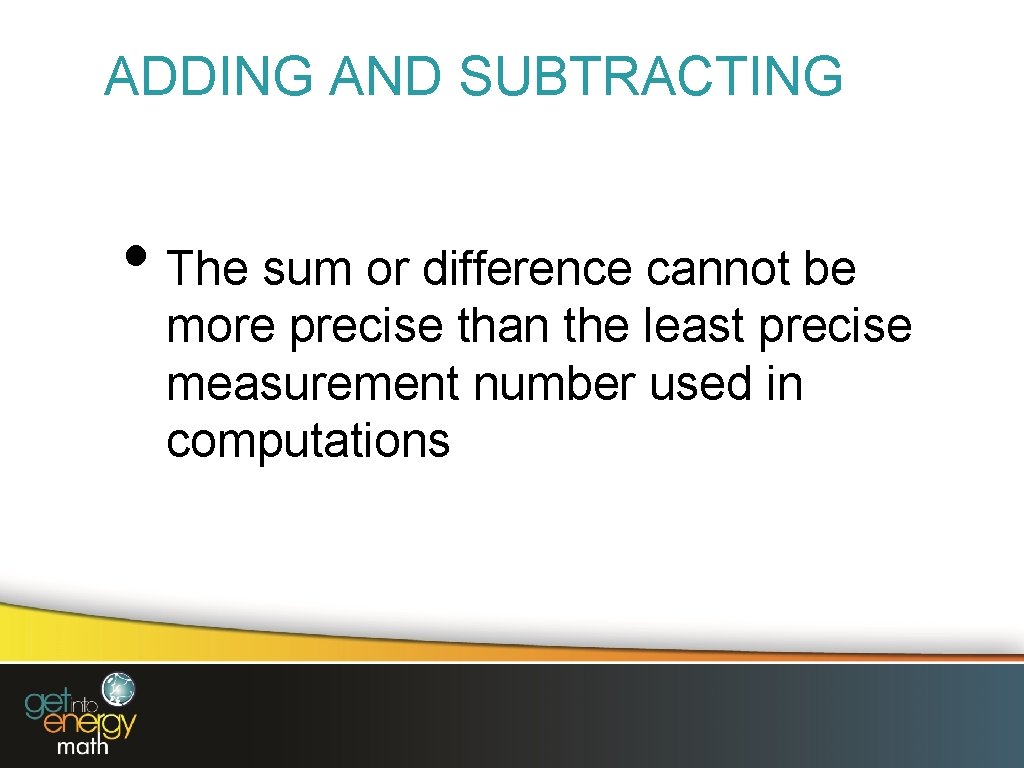 ADDING AND SUBTRACTING

• The sum or difference cannot be more precise than the least precise measurement number used in computations

get into energy math